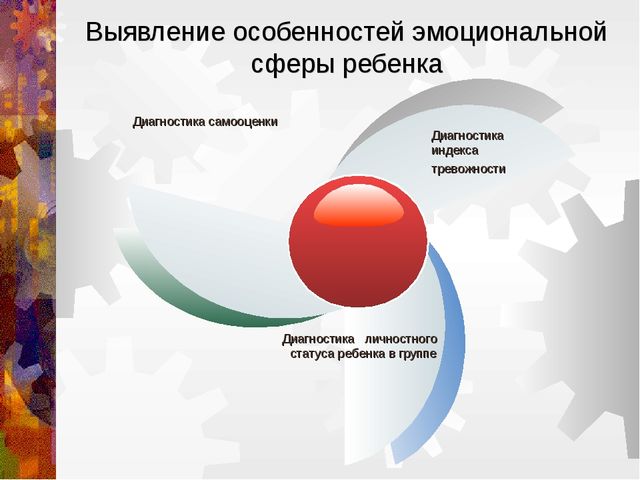 Выявление особенностей эмоциональной сферы ребенка

Диагностика самооценки

Диагностика индекса тревожности

Диагностика личностного статуса ребенка в группе